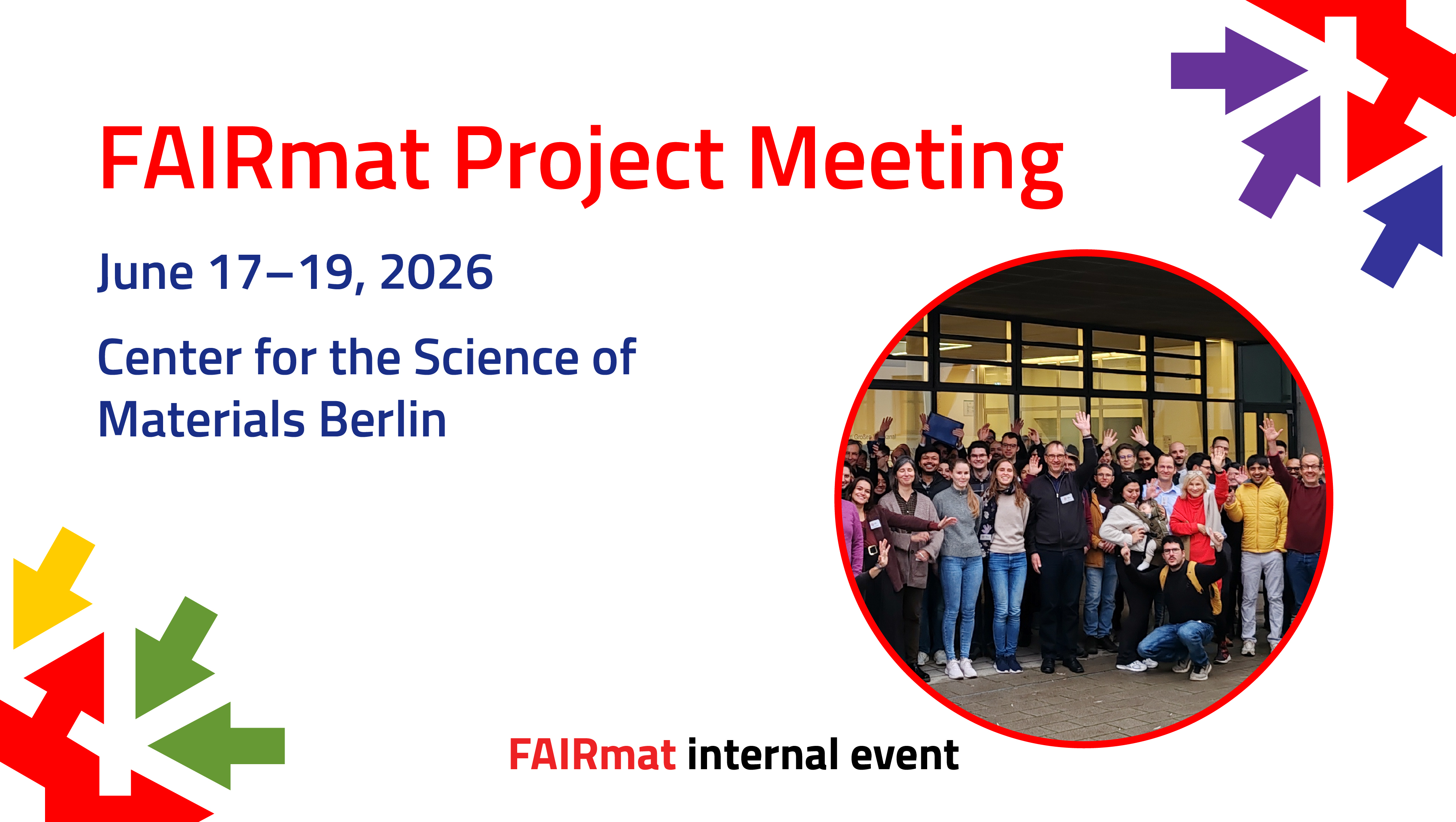 FAIRmat Project Meeting

June 17–19, 2026

Center for the Science of Materials Berlin

FAIRmat internal event